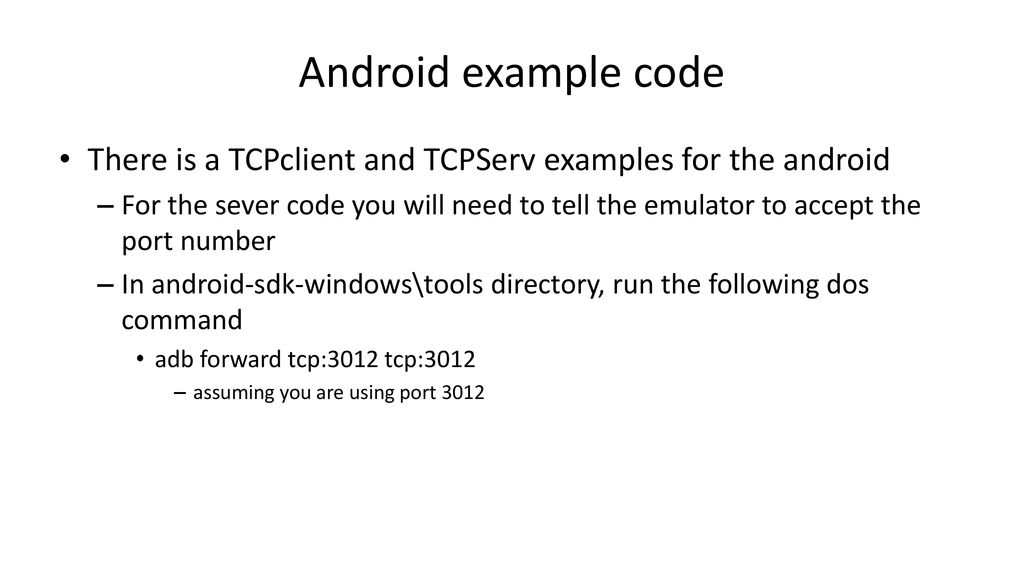 Android example code

• There is a TCPclient and TCPServ examples for the android
– For the sever code you will need to tell the emulator to accept the port number
– In android-sdk-windows\tools directory, run the following dos command
• adb forward tcp:3012 tcp:3012
– assuming you are using port 3012